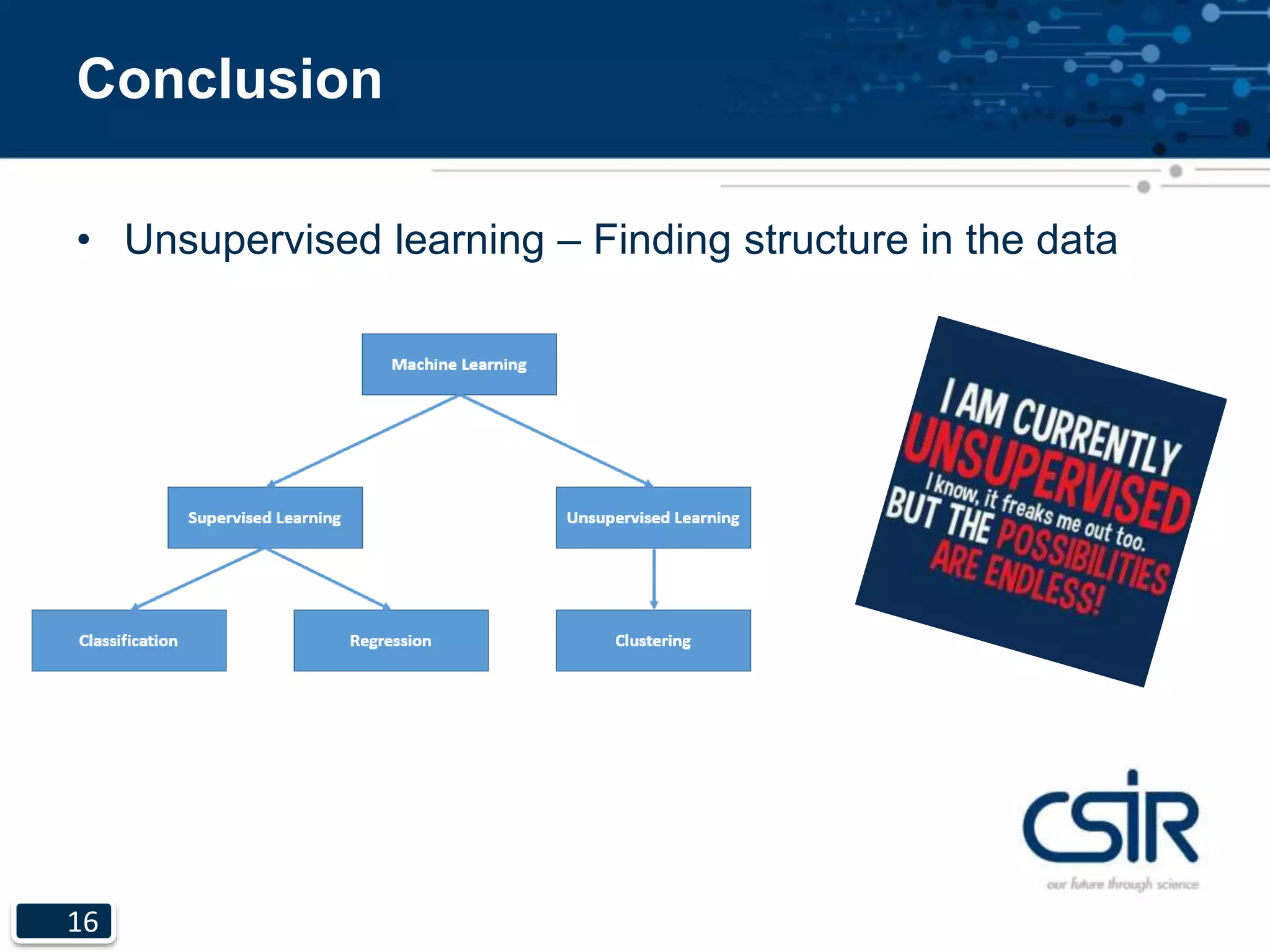 Conclusion

• Unsupervised learning – Finding structure in the data

Machine Learning

Supervised Learning

Unsupervised Learning

Classification

Regression

Clustering

I AM CURRENTLY UNSUPERVISED I know, it freaks me out too. BUT THE POSSIBILITIES ARE ENDLESS!

CSIR
our future through science

16